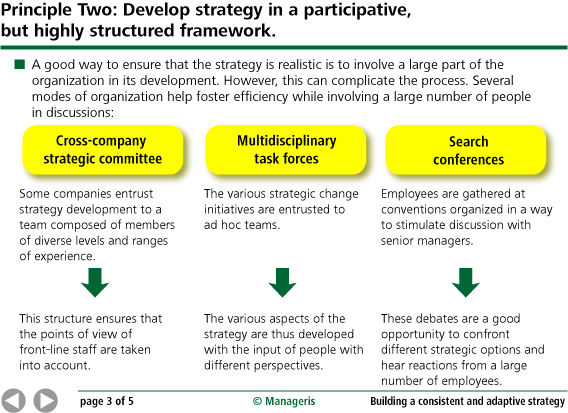 Principle Two: Develop strategy in a participative, but highly structured framework.

A good way to ensure that the strategy is realistic is to involve a large part of the organization in its development. However, this can complicate the process. Several modes of organization help foster efficiency while involving a large number of people in discussions:

Cross-company strategic committee

Some companies entrust strategy development to a team composed of members of diverse levels and ranges of experience.

This structure ensures that the points of view of front-line staff are taken into account.

Multidisciplinary task forces

The various strategic change initiatives are entrusted to ad hoc teams.

The various aspects of the strategy are thus developed with the input of people with different perspectives.

Search conferences

Employees are gathered at conventions organized in a way to stimulate discussion with senior managers.

These debates are a good opportunity to confront different strategic options and hear reactions from a large number of employees.

page 3 of 5 © Manageris Building a consistent and adaptive strategy